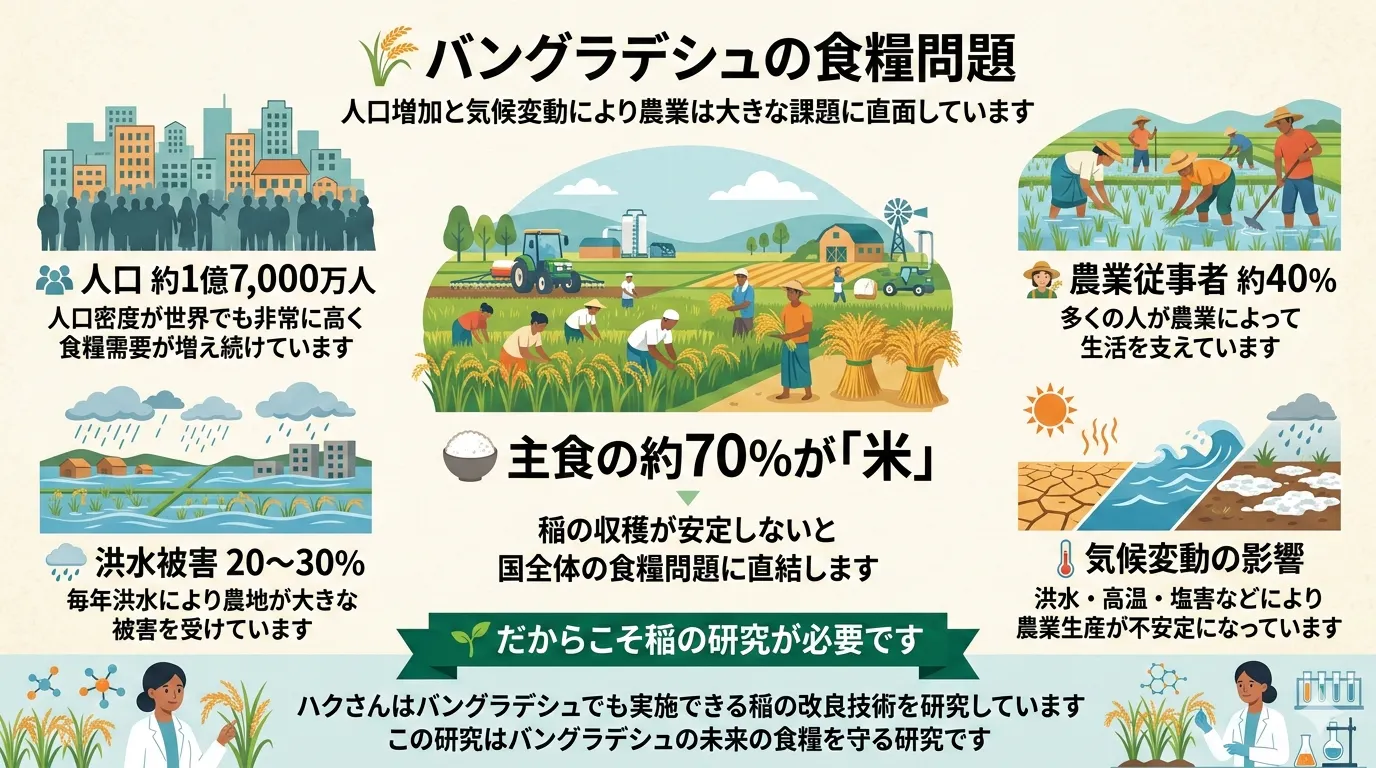 バングラデシュの食糧問題

人口増加と気候変動により農業は大きな課題に直面しています

人口 約1億7,000万人

人口密度が世界でも非常に高く食糧需要が増え続けています

洪水被害 20〜30%

毎年洪水により農地が大きな被害を受けています

主食の約70%が「米」

稲の収穫が安定しないと国全体の食糧問題に直結します

農業従事者 約40%

多くの人が農業によって生活を支えています

気候変動の影響

洪水・高温・塩害などにより農業生産が不安定になっています

だからこそ稲の研究が必要です

ハクさんはバングラデシュでも実施できる稲の改良技術を研究しています
この研究はバングラデシュの未来の食糧を守る研究です